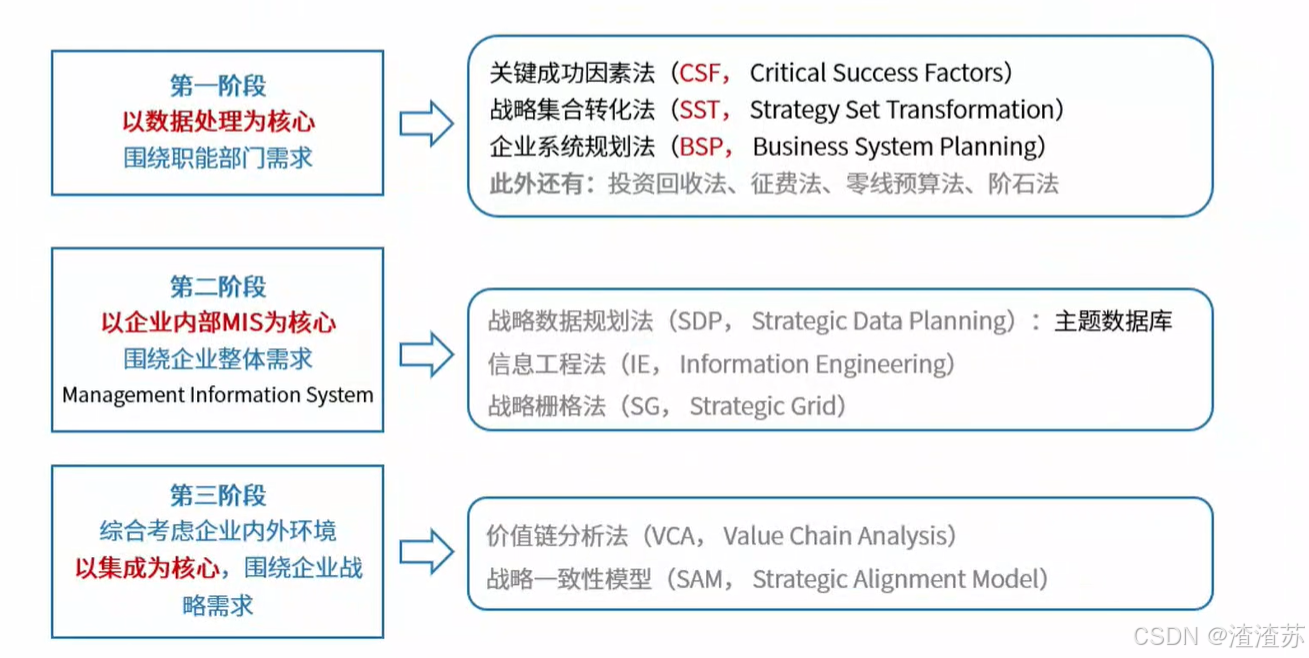 第一阶段
以数据处理为核心
围绕职能部门需求

关键成功因素法（CSF， Critical Success Factors）
战略集合转化法（SST， Strategy Set Transformation）
企业系统规划法（BSP， Business System Planning）
此外还有：投资回收法、征费法、零线预算法、阶石法

第二阶段
以企业内部MIS为核心
围绕企业整体需求
Management Information System

战略数据规划法（SDP， Strategic Data Planning）：主题数据库
信息工程法（IE， Information Engineering）
战略栅格法（SG， Strategic Grid）

第三阶段
综合考虑企业内外环境
以集成为核心，围绕企业战略需求

价值链分析法（VCA， Value Chain Analysis）
战略一致性模型（SAM， Strategic Alignment Model）

CSDN @渣渣苏